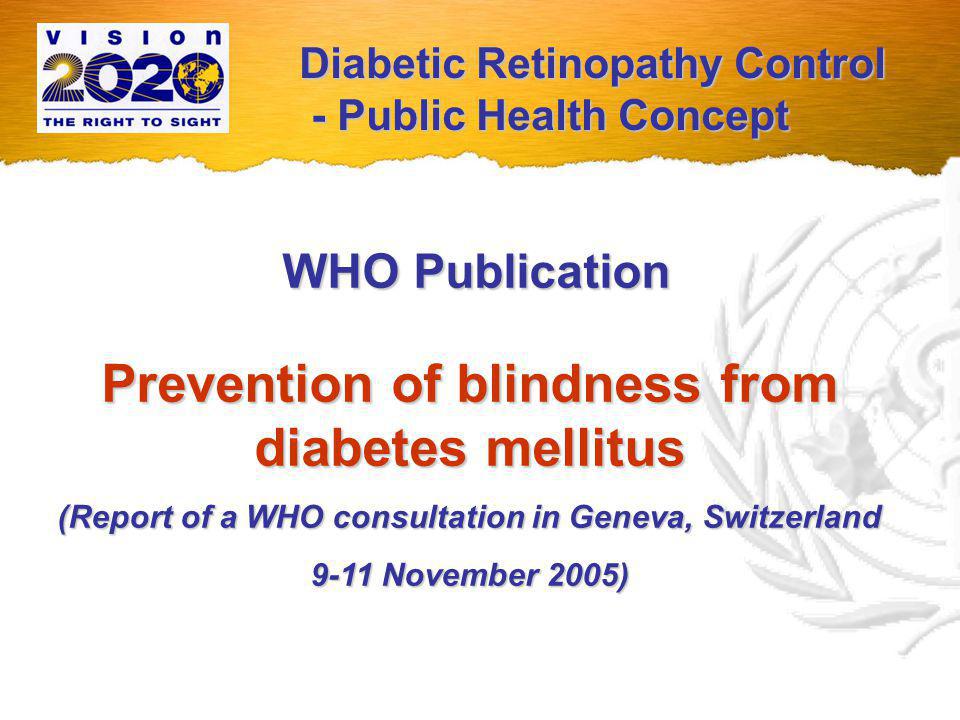 VISION 2020 THE RIGHT TO SIGHT

Diabetic Retinopathy Control - Public Health Concept

WHO Publication

Prevention of blindness from diabetes mellitus

(Report of a WHO consultation in Geneva, Switzerland 9-11 November 2005)